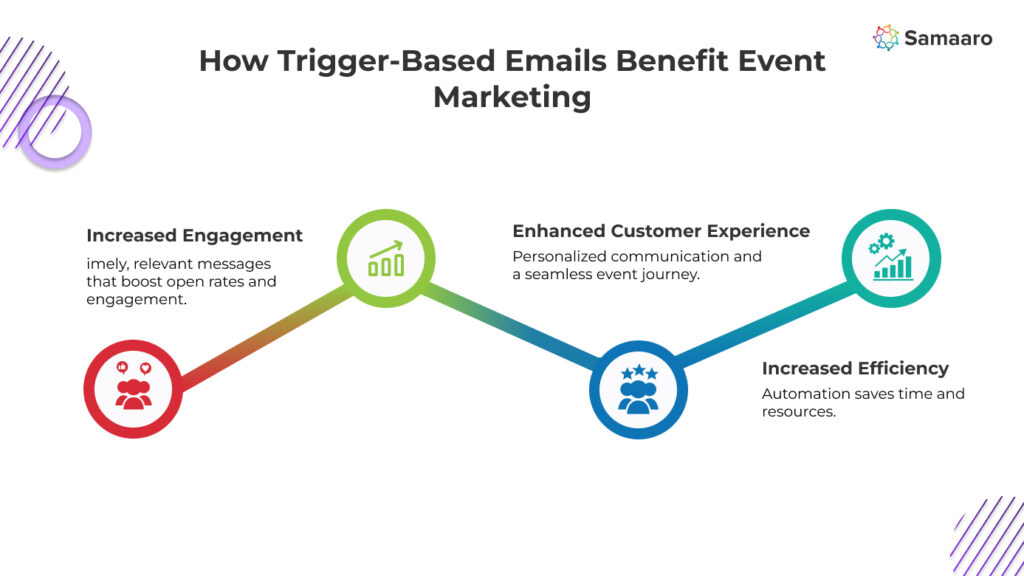 Samaaro

How Trigger-Based Emails Benefit Event Marketing

Increased Engagement
imely, relevant messages that boost open rates and engagement.

Enhanced Customer Experience
Personalized communication and a seamless event journey.

Increased Efficiency
Automation saves time and resources.